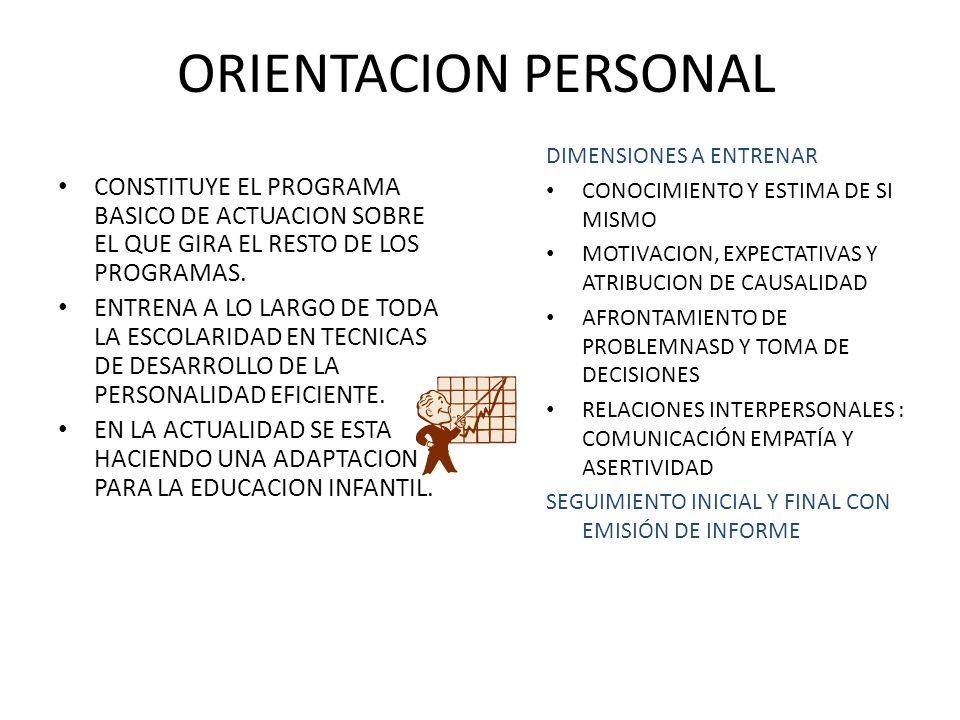 ORIENTACION PERSONAL

• CONSTITUYE EL PROGRAMA BASICO DE ACTUACION SOBRE EL QUE GIRA EL RESTO DE LOS PROGRAMAS.
• ENTRENA A LO LARGO DE TODA LA ESCOLARIDAD EN TECNICAS DE DESARROLLO DE LA PERSONALIDAD EFICIENTE.
• EN LA ACTUALIDAD SE ESTA HACIENDO UNA ADAPTACION PARA LA EDUCACION INFANTIL.

DIMENSIONES A ENTRENAR
• CONOCIMIENTO Y ESTIMA DE SI MISMO
• MOTIVACION, EXPECTATIVAS Y ATRIBUCION DE CAUSALIDAD
• AFRONTAMIENTO DE PROBLEMNASD Y TOMA DE DECISIONES
• RELACIONES INTERPERSONALES : COMUNICACIÓN EMPATÍA Y ASERTIVIDAD
SEGUIMIENTO INICIAL Y FINAL CON EMISIÓN DE INFORME